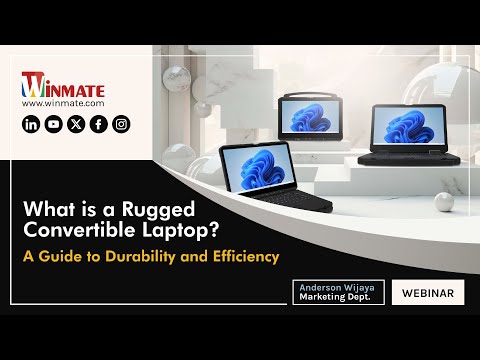 WINMATE
www.winmate.com

What is a Rugged Convertible Laptop?

A Guide to Durability and Efficiency

Anderson Wijaya
Marketing Dept.

WEBINAR